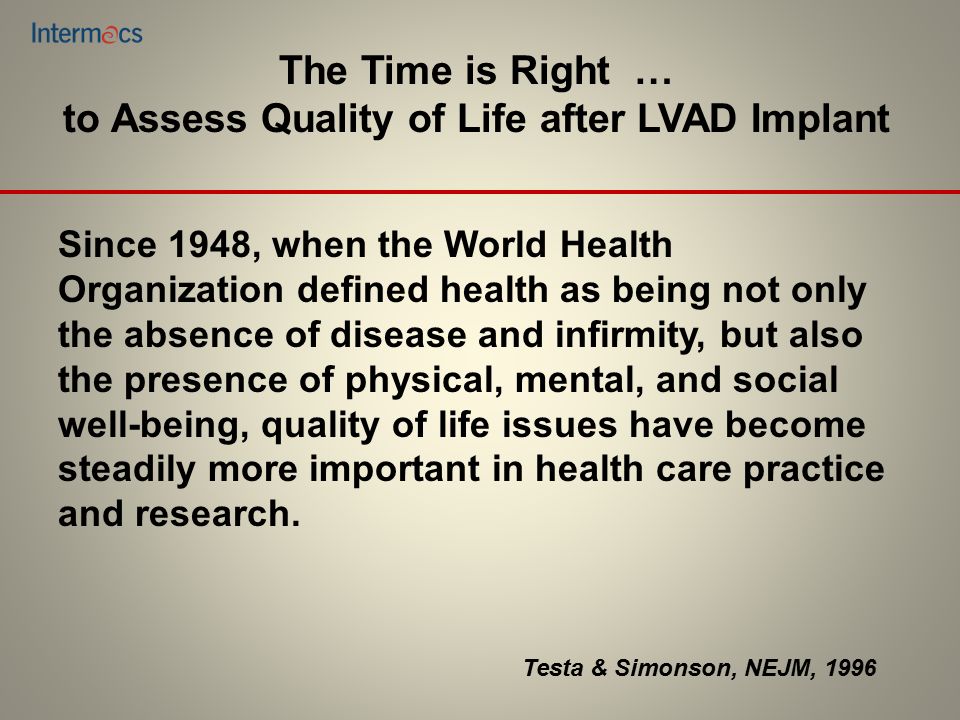 Intermacs

The Time is Right …
to Assess Quality of Life after LVAD Implant

Since 1948, when the World Health Organization defined health as being not only the absence of disease and infirmity, but also the presence of physical, mental, and social well-being, quality of life issues have become steadily more important in health care practice and research.

Testa & Simonson, NEJM, 1996